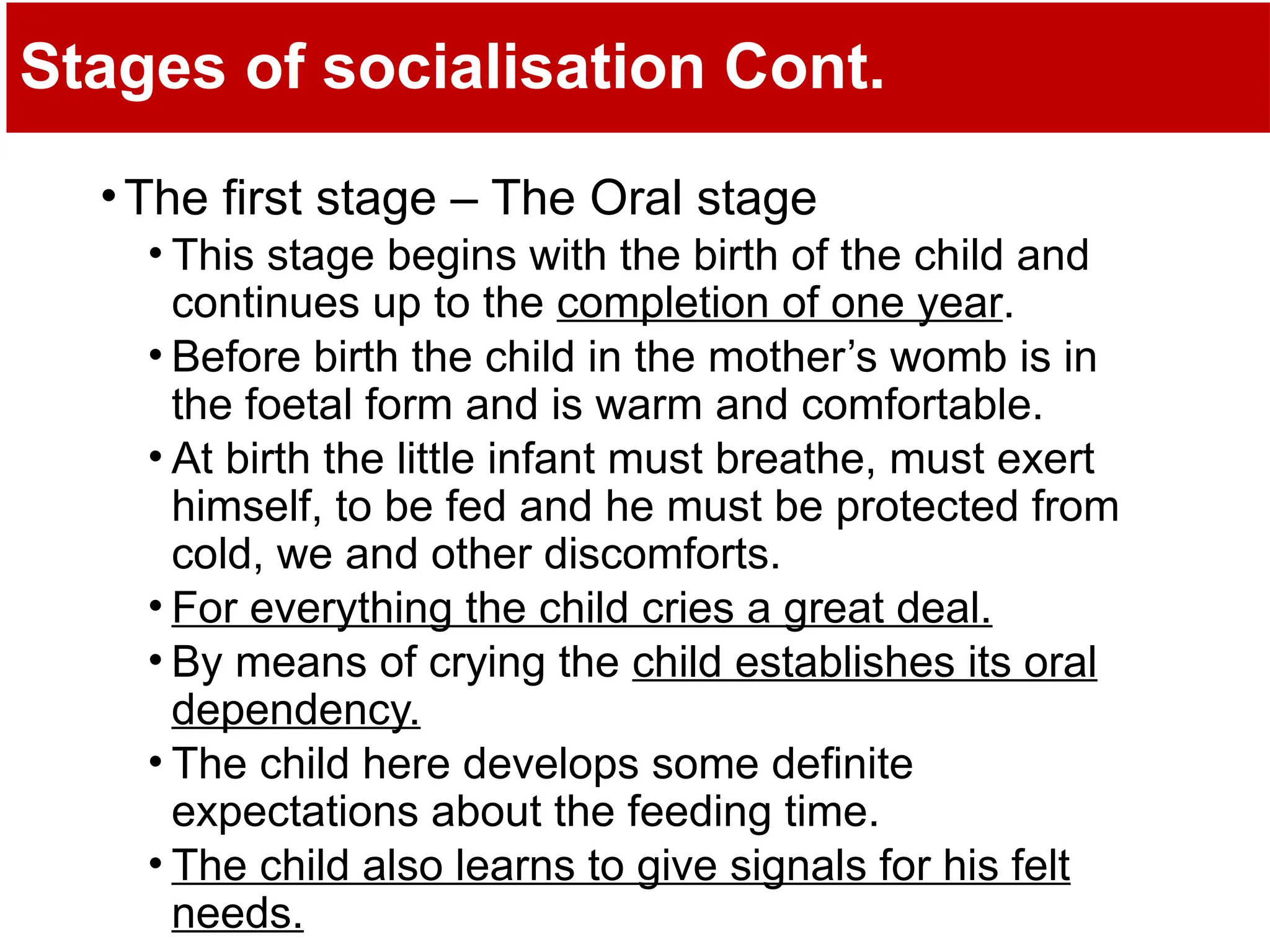 Stages of socialisation Cont.

• The first stage – The Oral stage
  • This stage begins with the birth of the child and continues up to the completion of one year.
  • Before birth the child in the mother's womb is in the foetal form and is warm and comfortable.
  • At birth the little infant must breathe, must exert himself, to be fed and he must be protected from cold, we and other discomforts.
  • For everything the child cries a great deal.
  • By means of crying the child establishes its oral dependency.
  • The child here develops some definite expectations about the feeding time.
  • The child also learns to give signals for his felt needs.